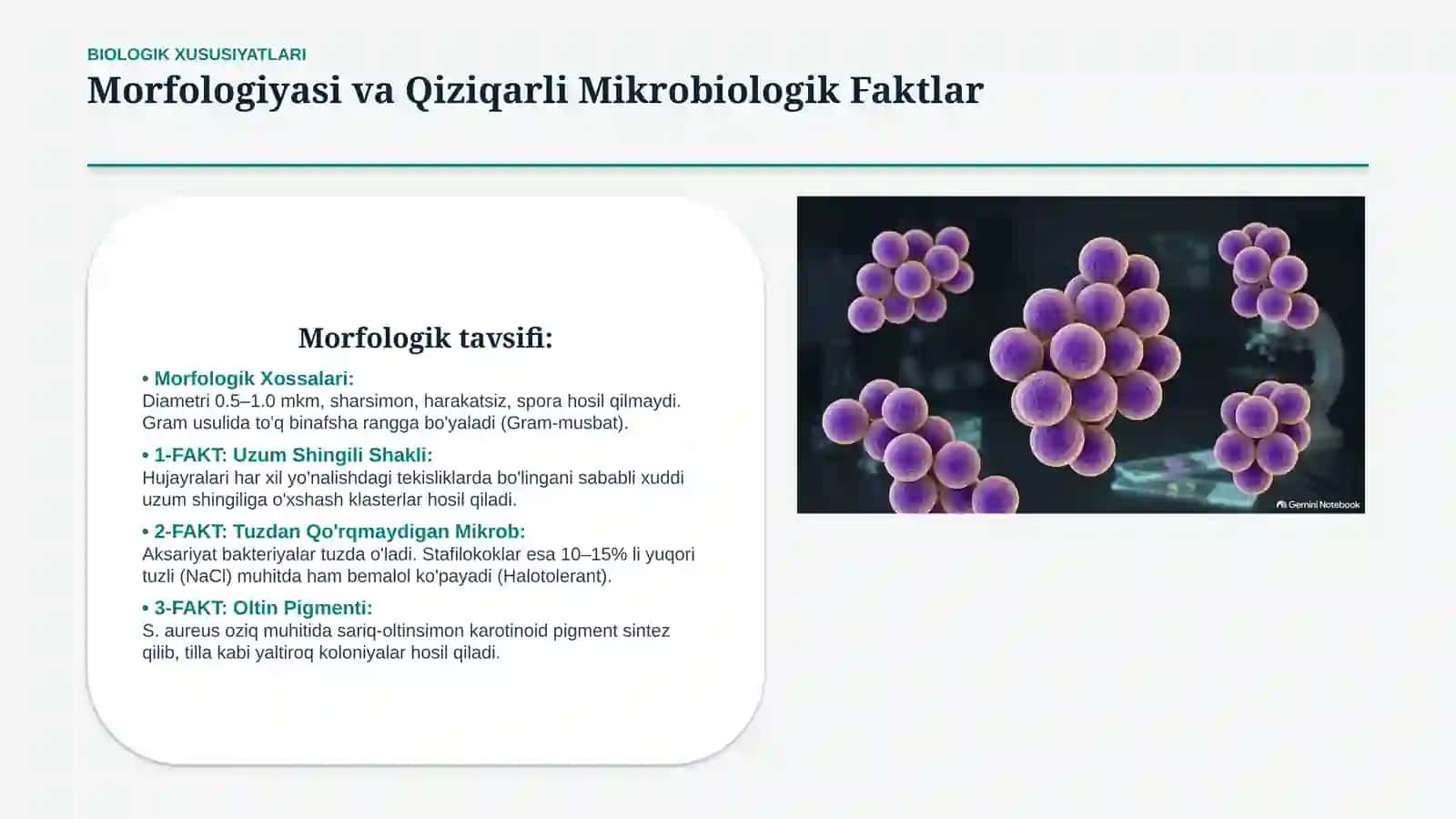 BIOLOGIK XUSUSIYATLARI

Morfologiyasi va Qiziqarli Mikrobiologik Faktlar

Morfologik tavsifi:

• Morfologik Xossalari:
Diametri 0.5–1.0 mkm, sharsimon, harakatsiz, spora hosil qilmaydi. Gram usulida to'q binafsha rangga bo'yaladi (Gram-musbat).

• 1-FAKT: Uzum Shingili Shakli:
Hujayralari har xil yo'nalishdagi tekisliklarda bo'lingani sababli xuddi uzum shingiliga o'xshash klasterlar hosil qiladi.

• 2-FAKT: Tuzdan Qo'rqmaydigan Mikrob:
Aksariyat bakteriyalar tuzda o'ladi. Stafilokoklar esa 10–15% li yuqori tuzli (NaCl) muhitda ham bemalol ko'payadi (Halotolerant).

• 3-FAKT: Oltin Pigmenti:
S. aureus oziq muhitida sariq-oltinsimon karotinoid pigment sintez qilib, tilla kabi yaltiroq koloniyalar hosil qiladi.

Gemini Notebook